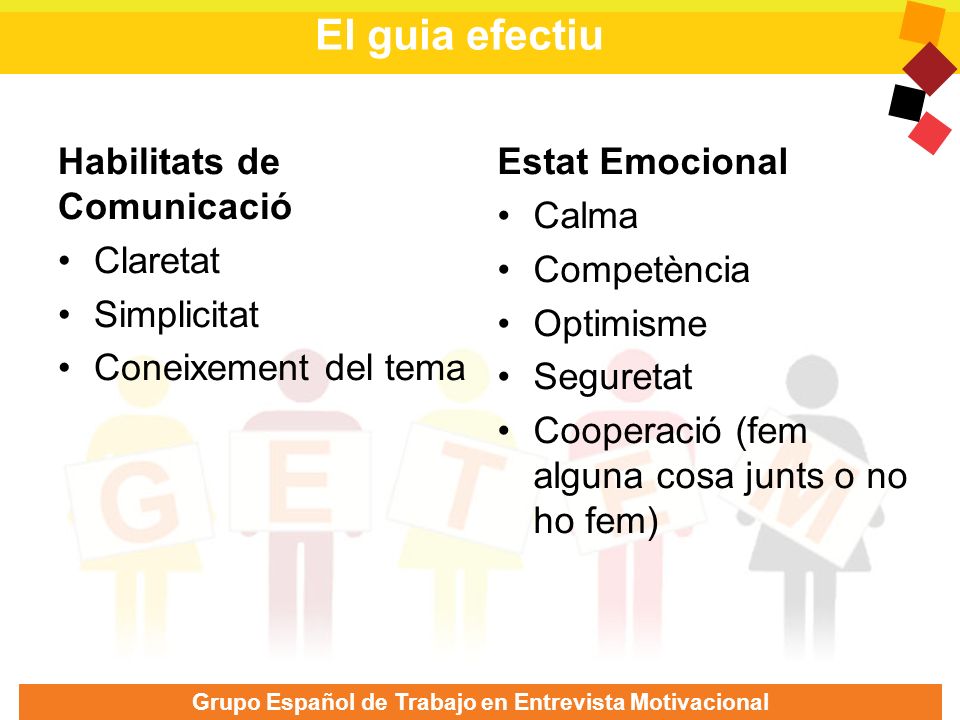 El guia efectiu

Habilitats de Comunicació
• Claretat
• Simplicitat
• Coneixement del tema

Estat Emocional
• Calma
• Competència
• Optimisme
• Seguretat
• Cooperació (fem alguna cosa junts o no ho fem)

G E T E M

Grupo Español de Trabajo en Entrevista Motivacional